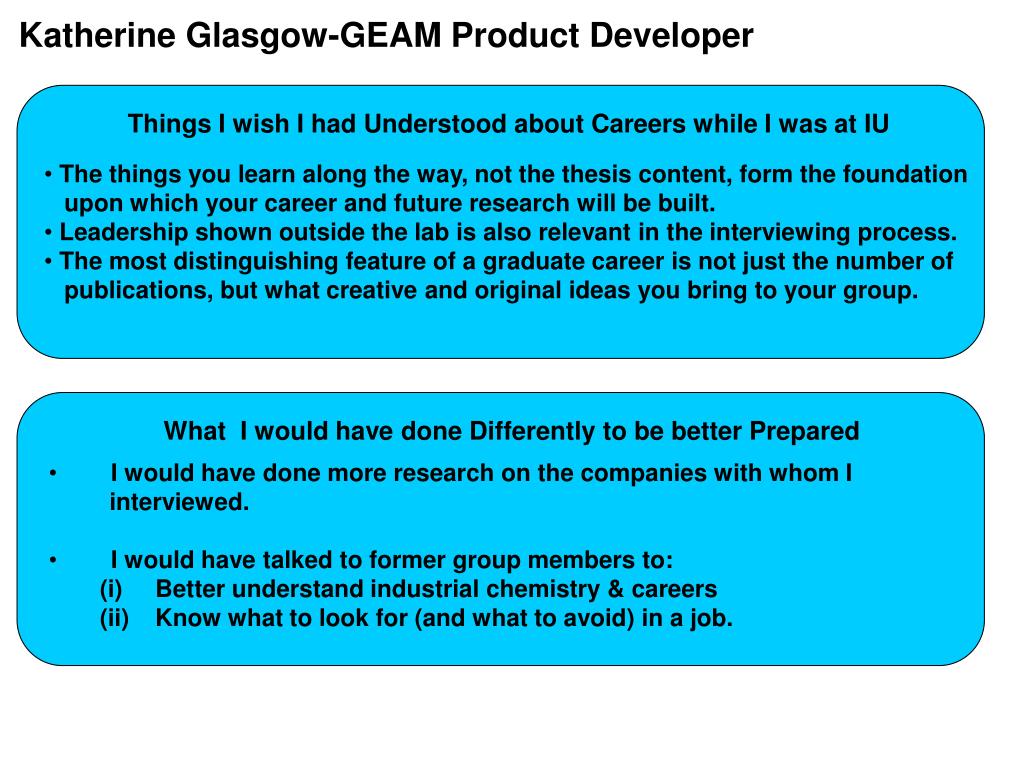 Katherine Glasgow-GEAM Product Developer

Things I wish I had Understood about Careers while I was at IU

• The things you learn along the way, not the thesis content, form the foundation upon which your career and future research will be built.
• Leadership shown outside the lab is also relevant in the interviewing process.
• The most distinguishing feature of a graduate career is not just the number of publications, but what creative and original ideas you bring to your group.

What I would have done Differently to be better Prepared

• I would have done more research on the companies with whom I interviewed.

• I would have talked to former group members to:
(i) Better understand industrial chemistry & careers
(ii) Know what to look for (and what to avoid) in a job.